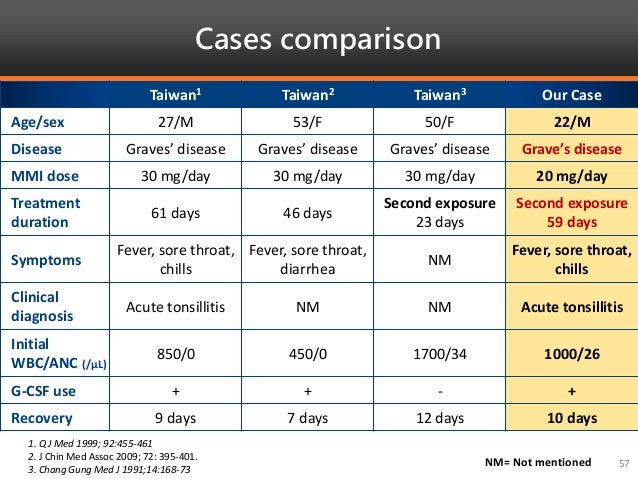 Cases comparison

| | Taiwan$^1$ | Taiwan$^2$ | Taiwan$^3$ | Our Case |
|---|---|---|---|---|
| Age/sex | 27/M | 53/F | 50/F | 22/M |
| Disease | Graves' disease | Graves' disease | Graves' disease | Grave's disease |
| MMI dose | 30 mg/day | 30 mg/day | 30 mg/day | 20 mg/day |
| Treatment duration | 61 days | 46 days | Second exposure 23 days | Second exposure 59 days |
| Symptoms | Fever, sore throat, chills | Fever, sore throat, diarrhea | NM | Fever, sore throat, chills |
| Clinical diagnosis | Acute tonsillitis | NM | NM | Acute tonsillitis |
| Initial WBC/ANC (/μL) | 850/0 | 450/0 | 1700/34 | 1000/26 |
| G-CSF use | + | + | - | + |
| Recovery | 9 days | 7 days | 12 days | 10 days |

1. Q J Med 1999; 92:455-461
2. J Chin Med Assoc 2009; 72: 395-401.
3. Chang Gung Med J 1991;14:168-73

NM= Not mentioned

57